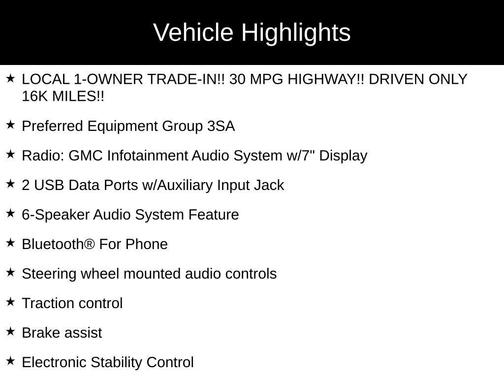 Vehicle Highlights

★ LOCAL 1-OWNER TRADE-IN!! 30 MPG HIGHWAY!! DRIVEN ONLY 16K MILES!!

★ Preferred Equipment Group 3SA

★ Radio: GMC Infotainment Audio System w/7" Display

★ 2 USB Data Ports w/Auxiliary Input Jack

★ 6-Speaker Audio System Feature

★ Bluetooth® For Phone

★ Steering wheel mounted audio controls

★ Traction control

★ Brake assist

★ Electronic Stability Control